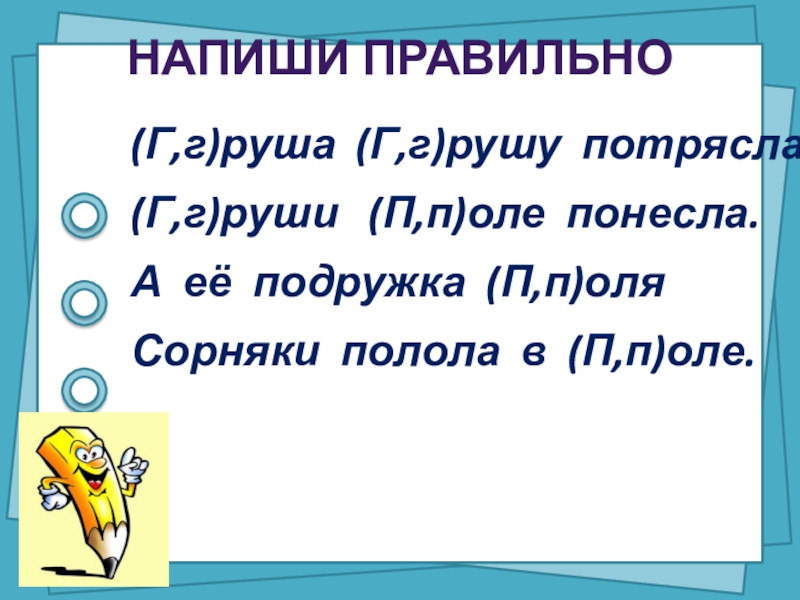 НАПИШИ ПРАВИЛЬНО

(Г,г)руша (Г,г)рушу потрясла

(Г,г)руши (П,п)оле понесла.

А её подружка (П,п)оля

Сорняки полола в (П,п)оле.